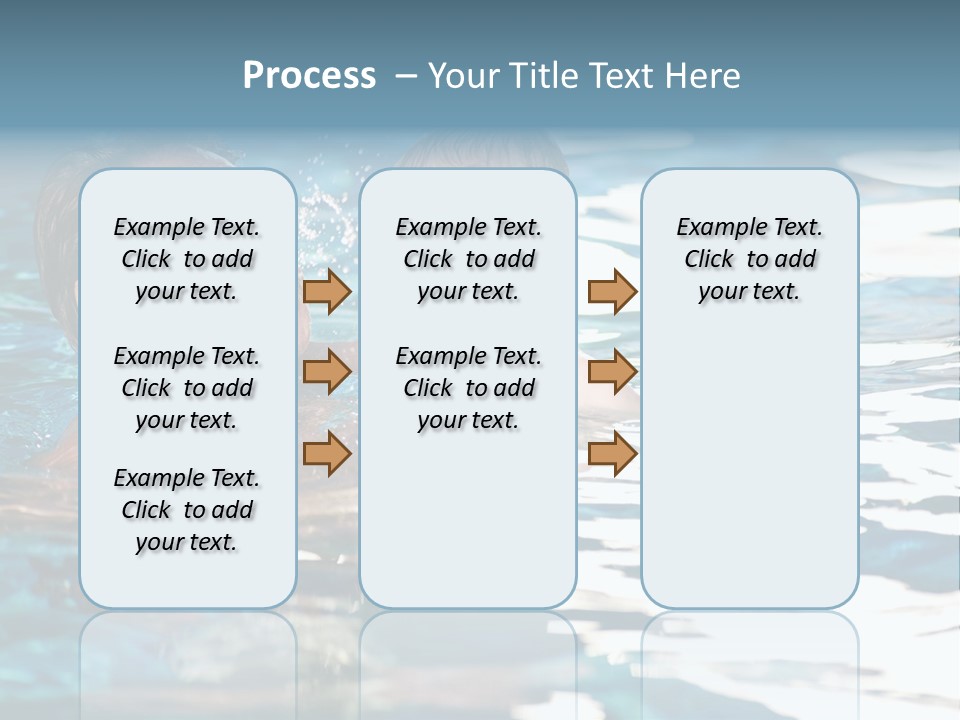 Process – Your Title Text Here

Example Text. Click to add your text.

Example Text. Click to add your text.

Example Text. Click to add your text.

Example Text. Click to add your text.

Example Text. Click to add your text.

Example Text. Click to add your text.